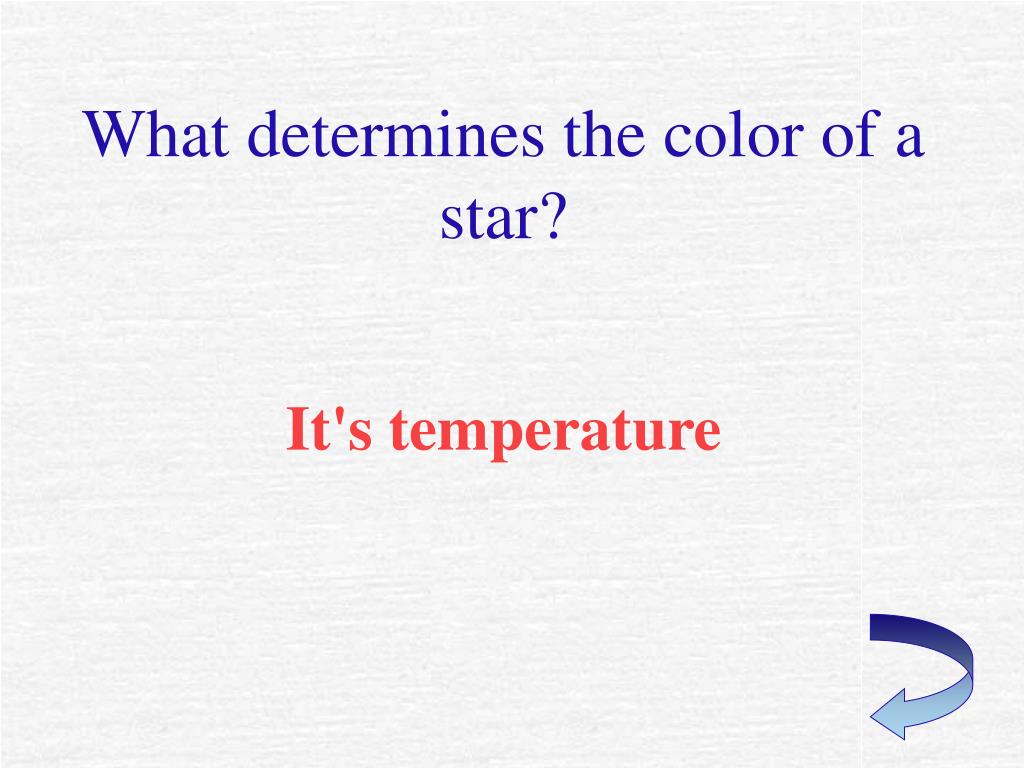 What determines the color of a star?

It's temperature